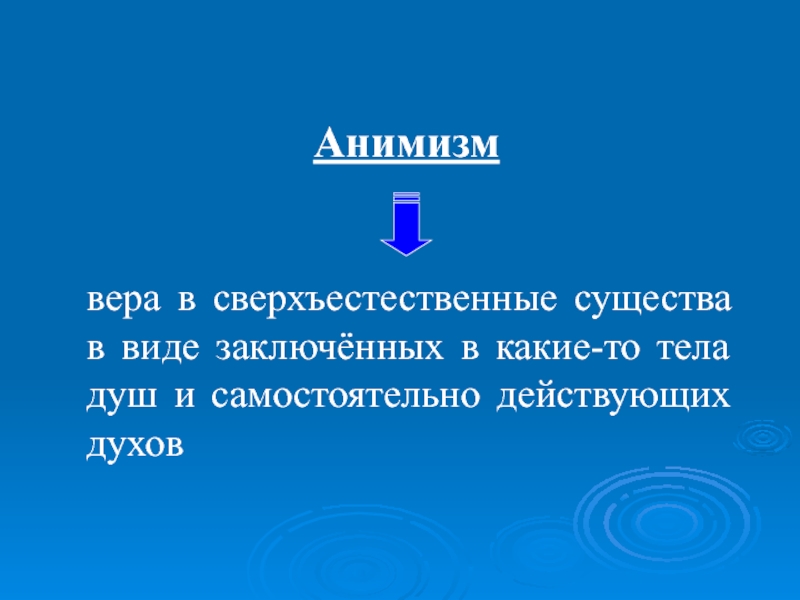 Анимизм

вера в сверхъестественные существа в виде заключённых в какие-то тела душ и самостоятельно действующих духов